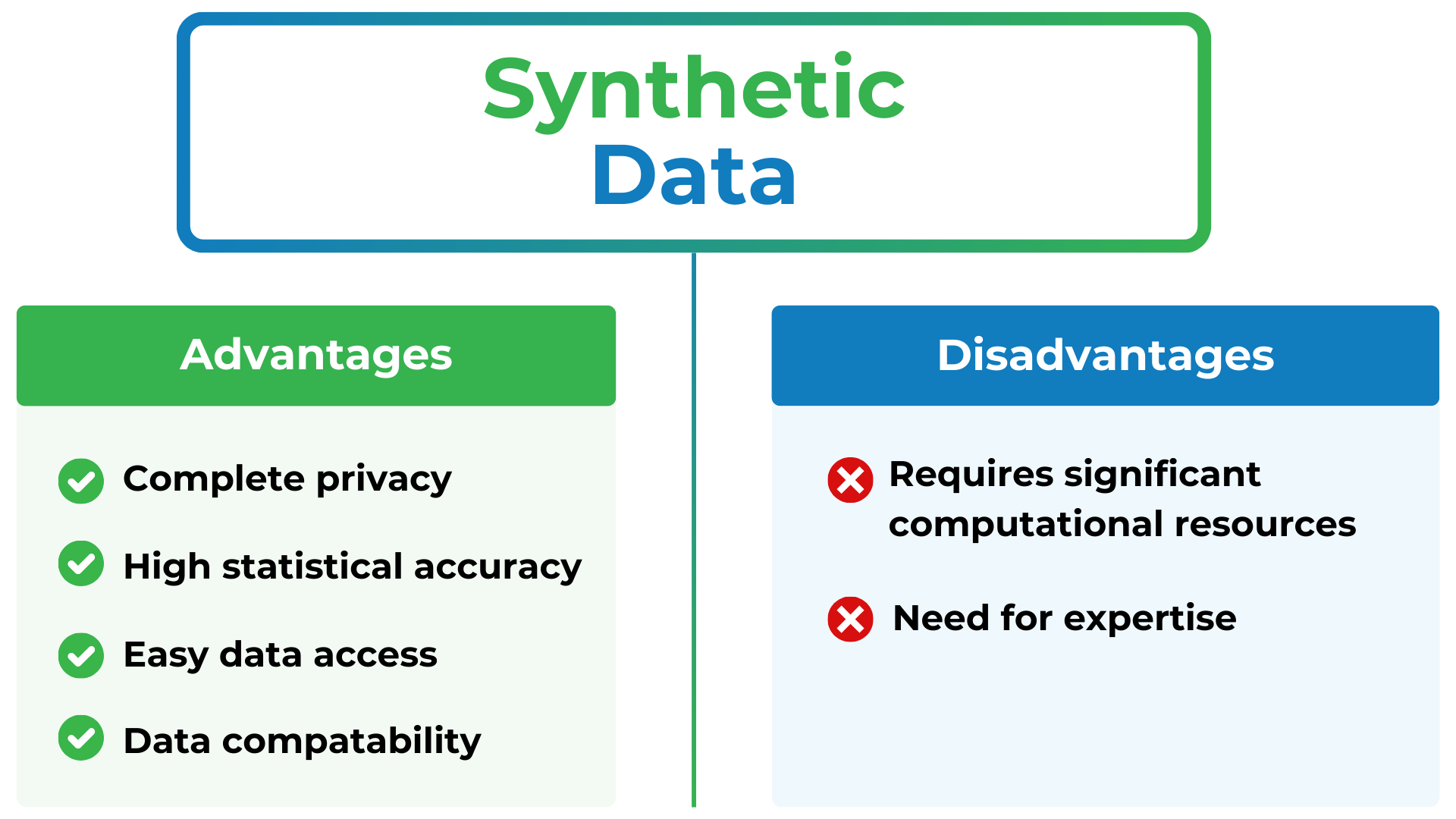 Synthetic Data

Advantages

Complete privacy

High statistical accuracy

Easy data access

Data compatability

Disadvantages

Requires significant computational resources

Need for expertise